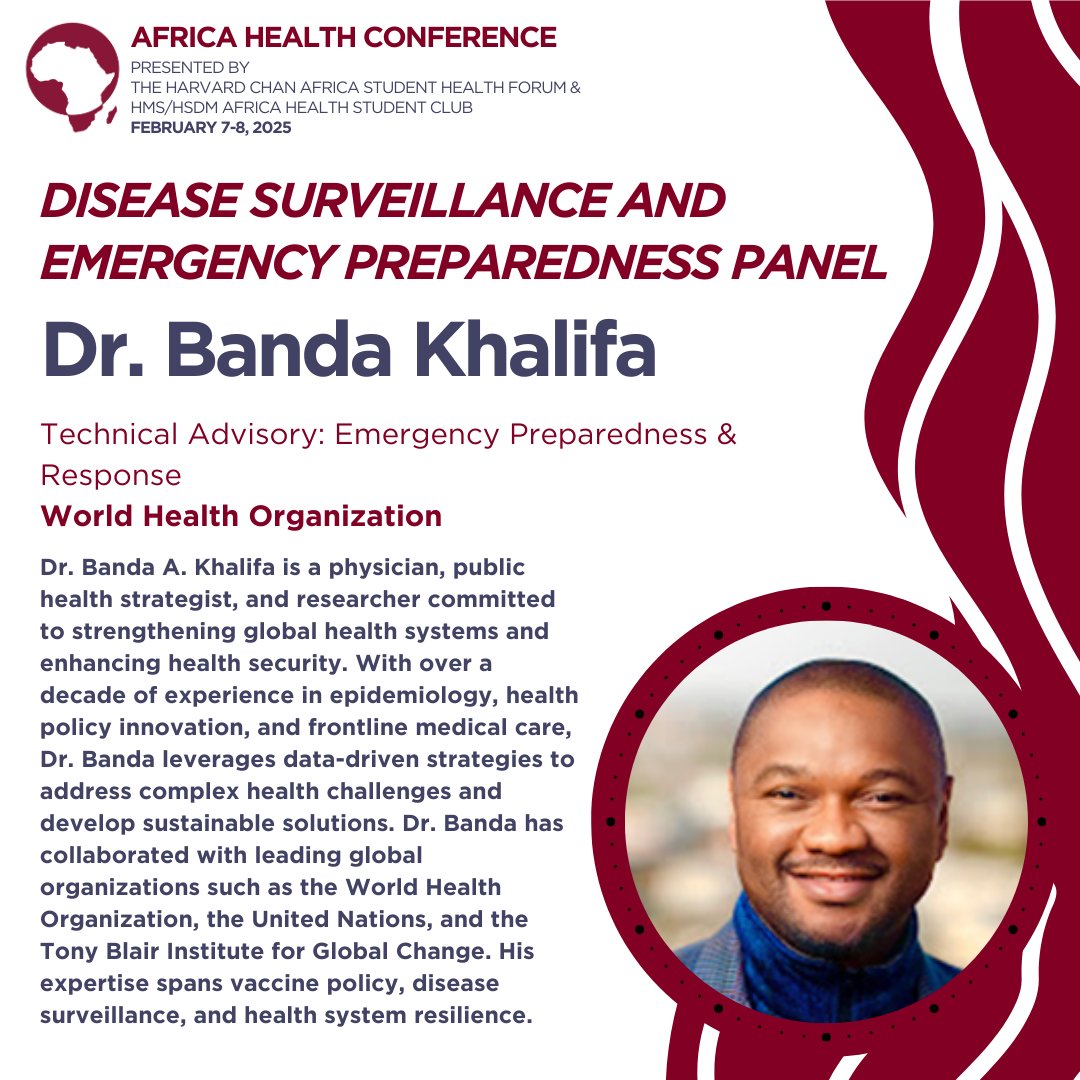 AFRICA HEALTH CONFERENCE
PRESENTED BY
THE HARVARD CHAN AFRICA STUDENT HEALTH FORUM & HMS/HSDM AFRICA HEALTH STUDENT CLUB
FEBRUARY 7-8, 2025

DISEASE SURVEILLANCE AND EMERGENCY PREPAREDNESS PANEL

Dr. Banda Khalifa

Technical Advisory: Emergency Preparedness & Response
World Health Organization

Dr. Banda A. Khalifa is a physician, public health strategist, and researcher committed to strengthening global health systems and enhancing health security. With over a decade of experience in epidemiology, health policy innovation, and frontline medical care, Dr. Banda leverages data-driven strategies to address complex health challenges and develop sustainable solutions. Dr. Banda has collaborated with leading global organizations such as the World Health Organization, the United Nations, and the Tony Blair Institute for Global Change. His expertise spans vaccine policy, disease surveillance, and health system resilience.